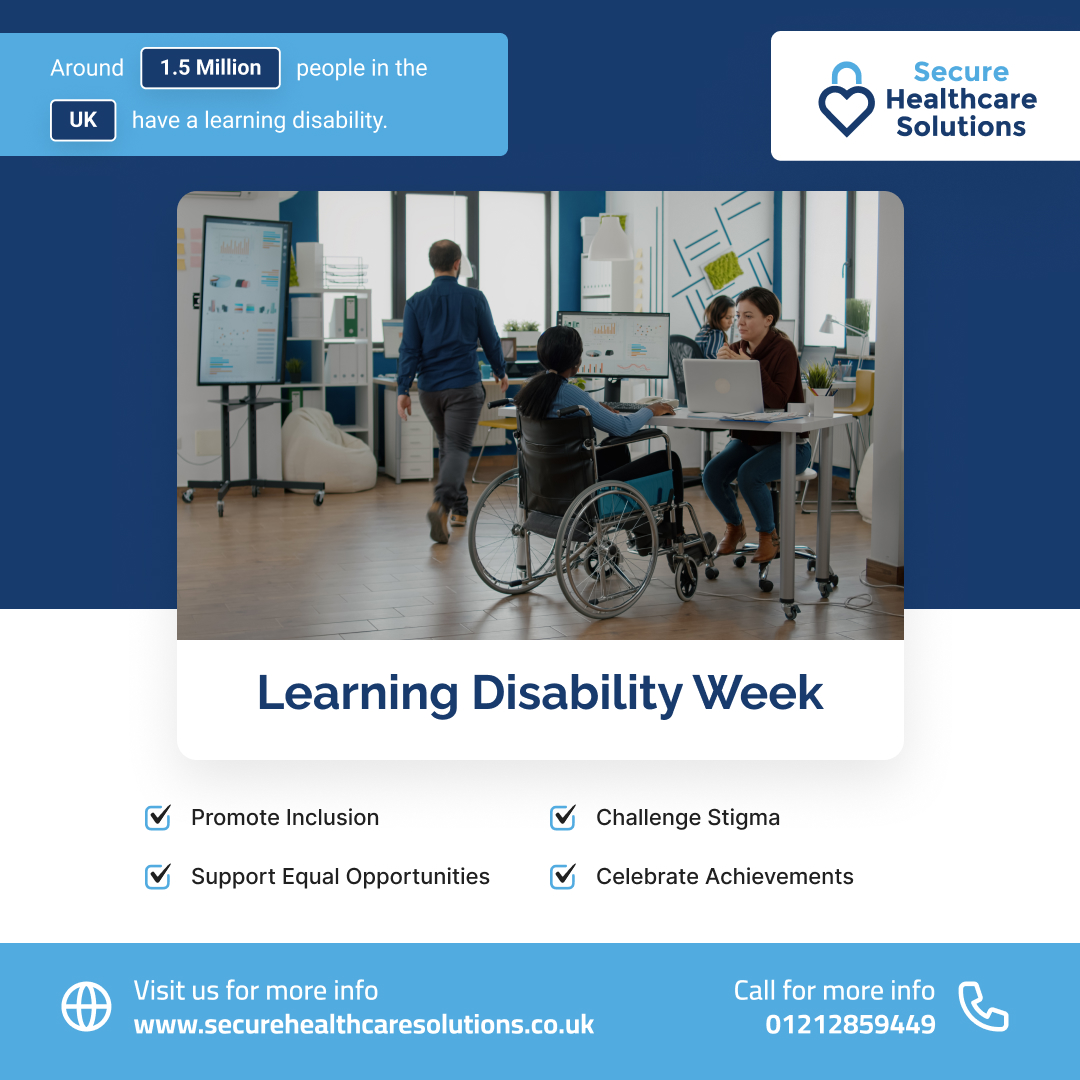 Around 1.5 Million people in the UK have a learning disability.

Secure Healthcare Solutions

Learning Disability Week

Promote Inclusion

Support Equal Opportunities

Challenge Stigma

Celebrate Achievements

Visit us for more info
www.securehealthcaresolutions.co.uk

Call for more info
01212859449